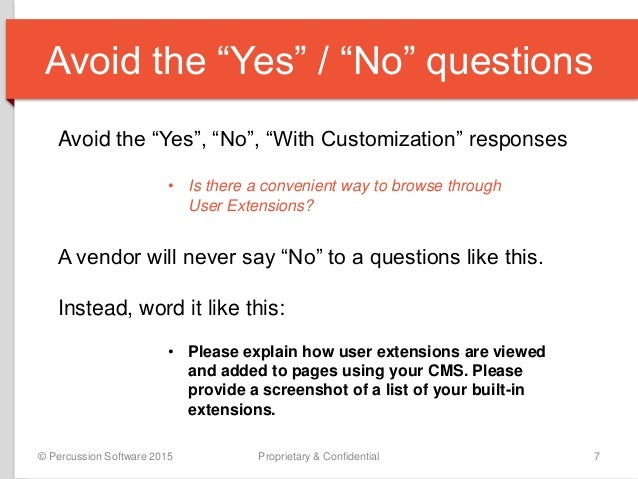 Avoid the “Yes” / “No” questions

Avoid the “Yes”, “No”, “With Customization” responses

• Is there a convenient way to browse through User Extensions?

A vendor will never say “No” to a questions like this.

Instead, word it like this:

• Please explain how user extensions are viewed and added to pages using your CMS. Please provide a screenshot of a list of your built-in extensions.

© Percussion Software 2015    Proprietary & Confidential    7